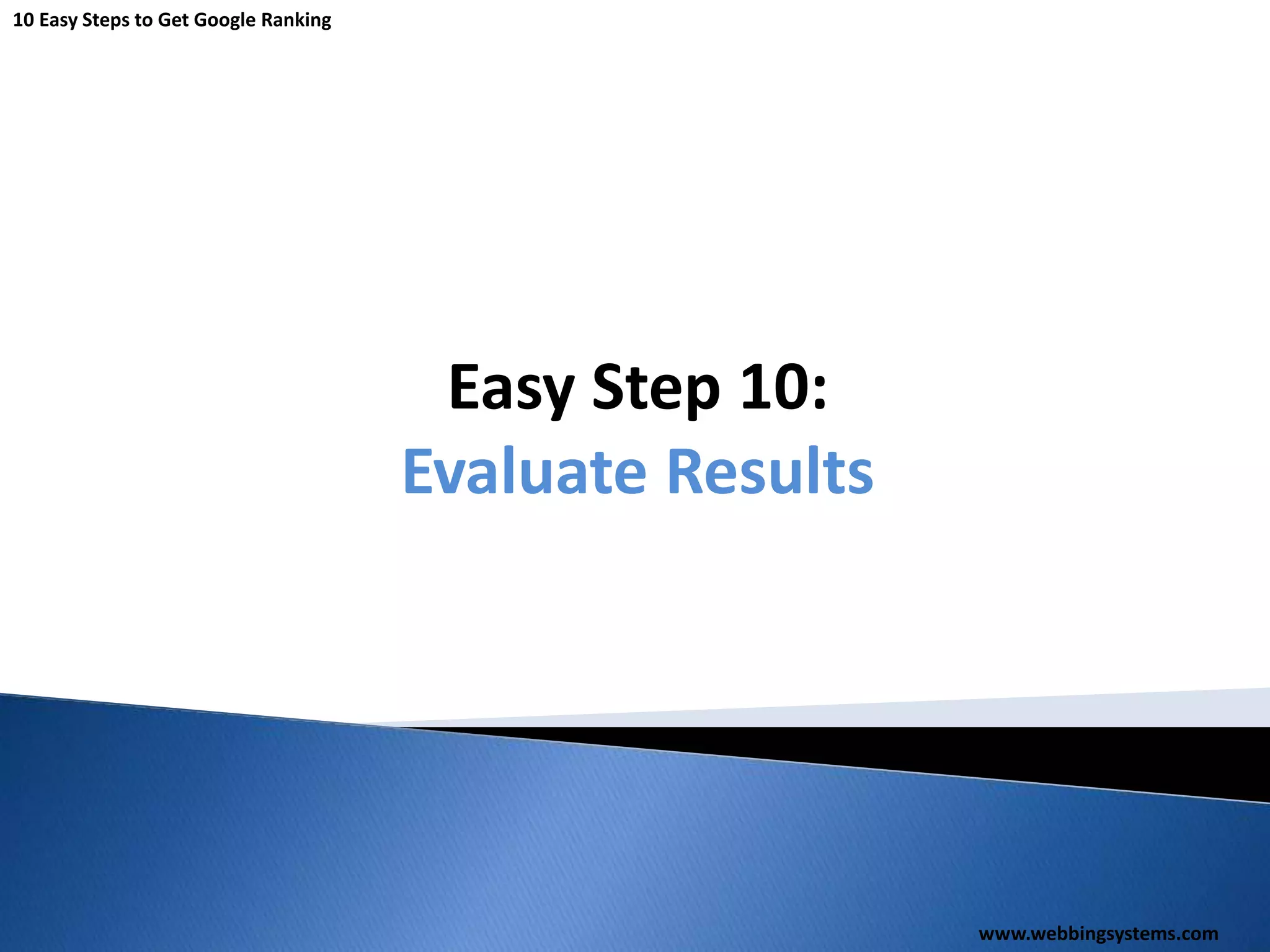 10 Easy Steps to Get Google Ranking

Easy Step 10:
Evaluate Results

www.webbingsystems.com